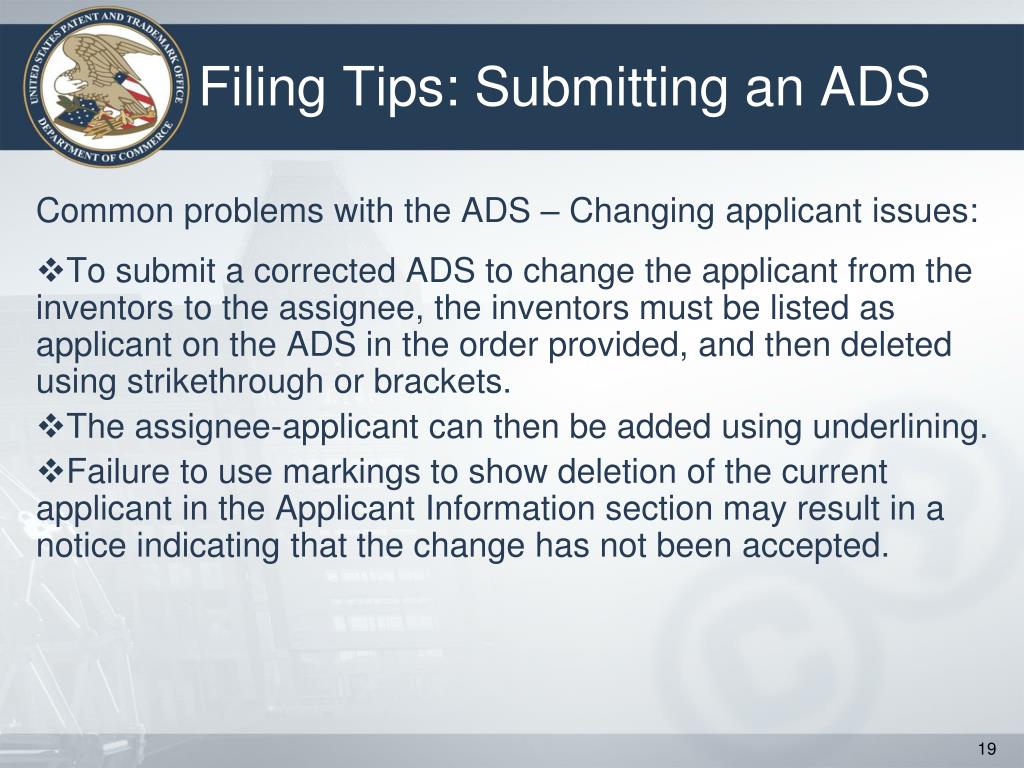 UNITED STATES PATENT AND TRADEMARK OFFICE DEPARTMENT OF COMMERCE

Filing Tips: Submitting an ADS

Common problems with the ADS – Changing applicant issues:

❖To submit a corrected ADS to change the applicant from the inventors to the assignee, the inventors must be listed as applicant on the ADS in the order provided, and then deleted using strikethrough or brackets.

❖The assignee-applicant can then be added using underlining.

❖Failure to use markings to show deletion of the current applicant in the Applicant Information section may result in a notice indicating that the change has not been accepted.

19